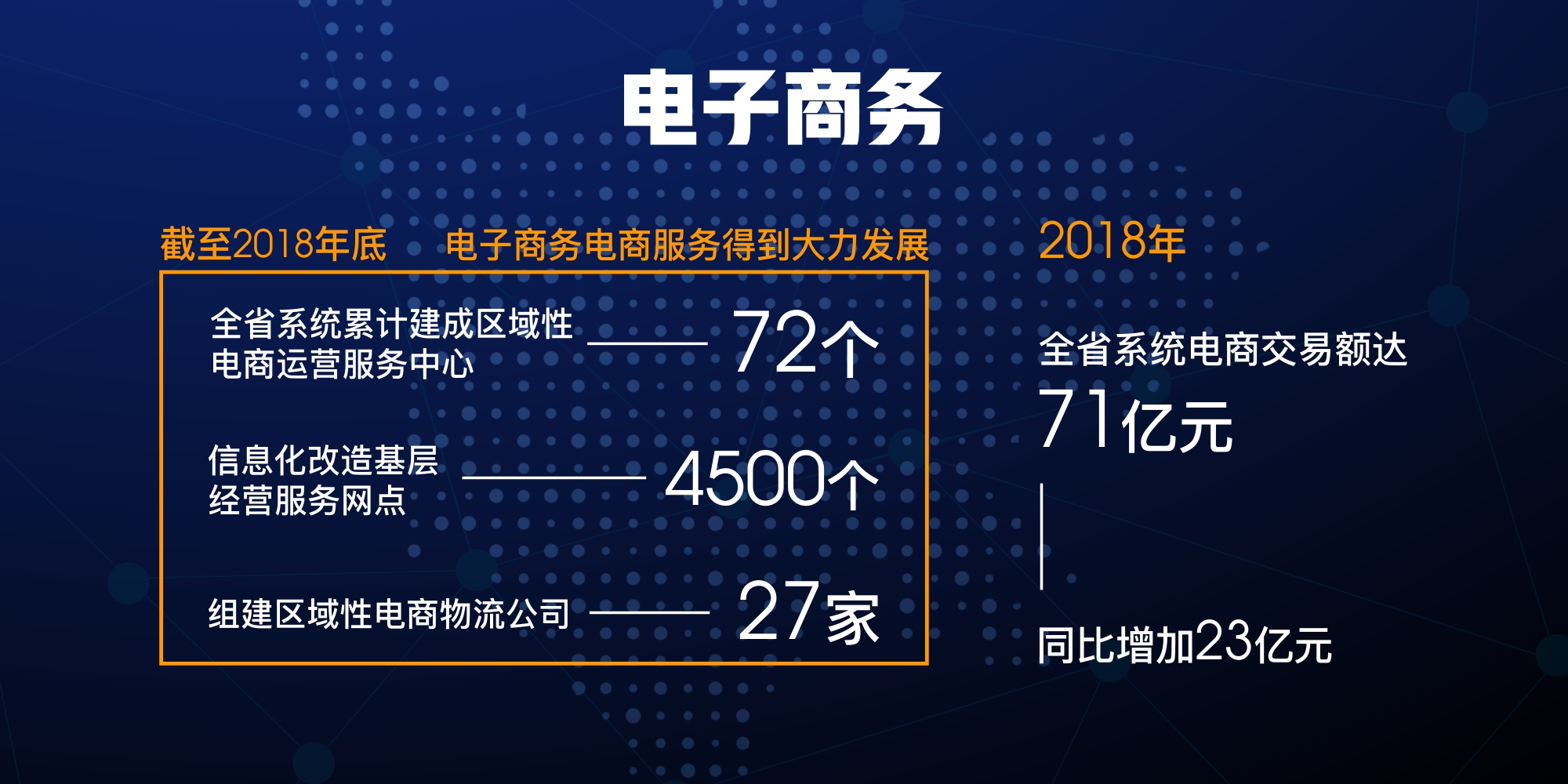 电子商务

截至2018年底 电子商务电商服务得到大力发展

全省系统累计建成区域性电商运营服务中心 72个

信息化改造基层经营服务网点 4500个

组建区域性电商物流公司 27家

2018年

全省系统电商交易额达

71亿元

同比增加23亿元